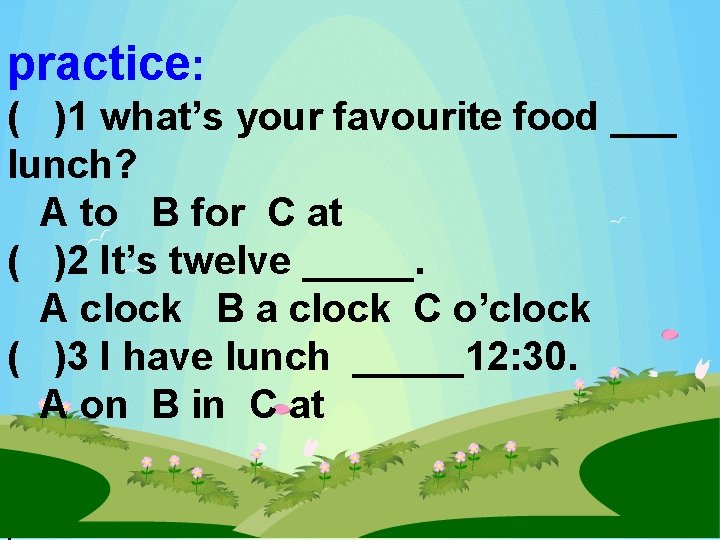 practice:
(   )1 what’s your favourite food ___ lunch?
A to   B for  C at
(   )2 It’s twelve _____.
A clock   B a clock  C o’clock
(   )3 I have lunch  _____12:30.
A on  B in  C at